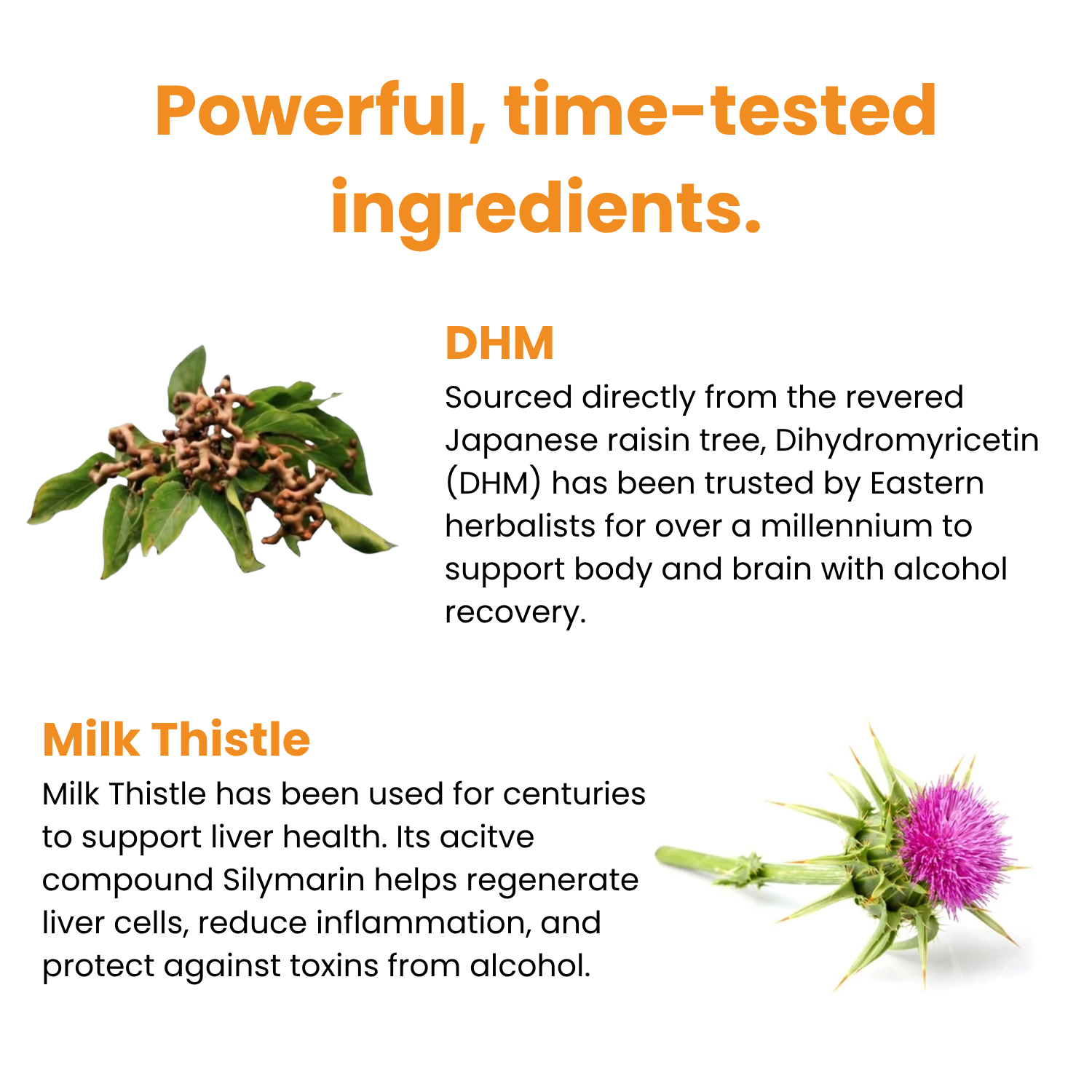 Powerful, time-tested ingredients.

DHM

Sourced directly from the revered Japanese raisin tree, Dihydromyricetin (DHM) has been trusted by Eastern herbalists for over a millennium to support body and brain with alcohol recovery.

Milk Thistle

Milk Thistle has been used for centuries to support liver health. Its acitve compound Silymarin helps regenerate liver cells, reduce inflammation, and protect against toxins from alcohol.